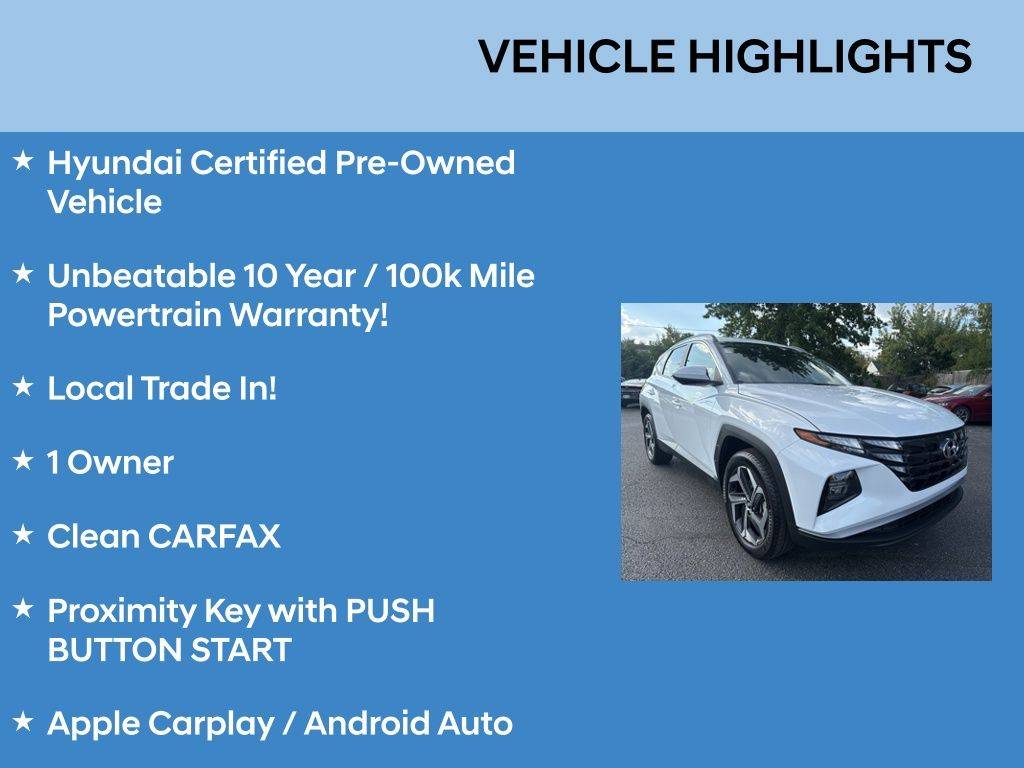 VEHICLE HIGHLIGHTS

★ Hyundai Certified Pre-Owned Vehicle

★ Unbeatable 10 Year / 100k Mile Powertrain Warranty!

★ Local Trade In!

★ 1 Owner

★ Clean CARFAX

★ Proximity Key with PUSH BUTTON START

★ Apple Carplay / Android Auto